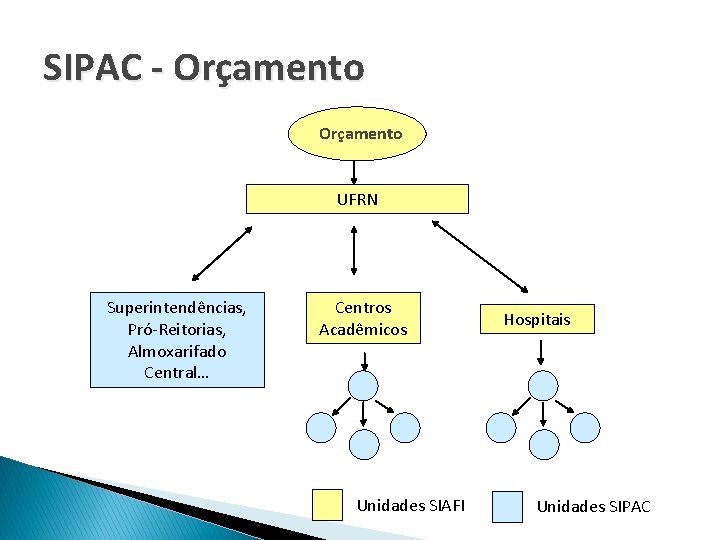 SIPAC - Orçamento

Orçamento

UFRN

Superintendências, Pró-Reitorias, Almoxarifado Central...

Centros Acadêmicos

Hospitais

Unidades SIAFI

Unidades SIPAC